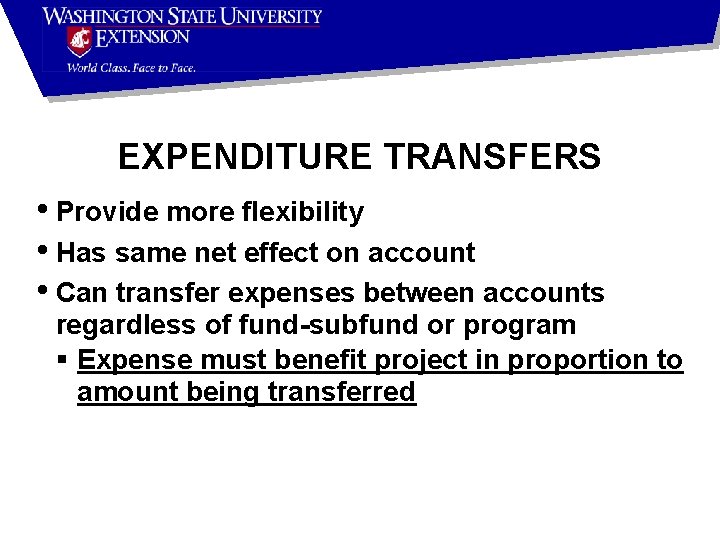 WASHINGTON STATE UNIVERSITY
EXTENSION
World Class. Face to Face.

EXPENDITURE TRANSFERS

• Provide more flexibility
• Has same net effect on account
• Can transfer expenses between accounts regardless of fund-subfund or program
▪ Expense must benefit project in proportion to amount being transferred